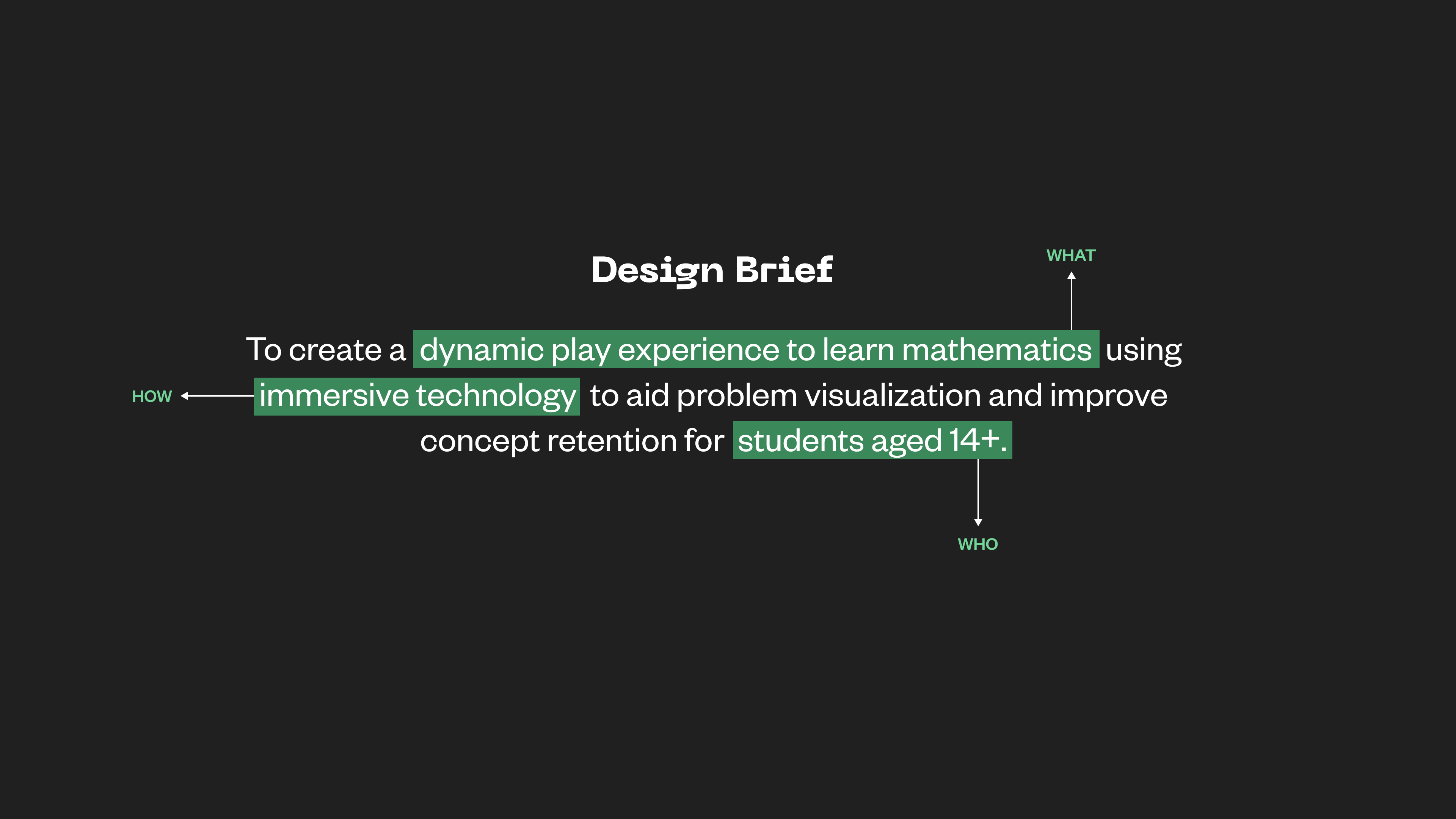 Design Brief

WHAT

To create a dynamic play experience to learn mathematics using immersive technology to aid problem visualization and improve concept retention for students aged 14+.

HOW

WHO